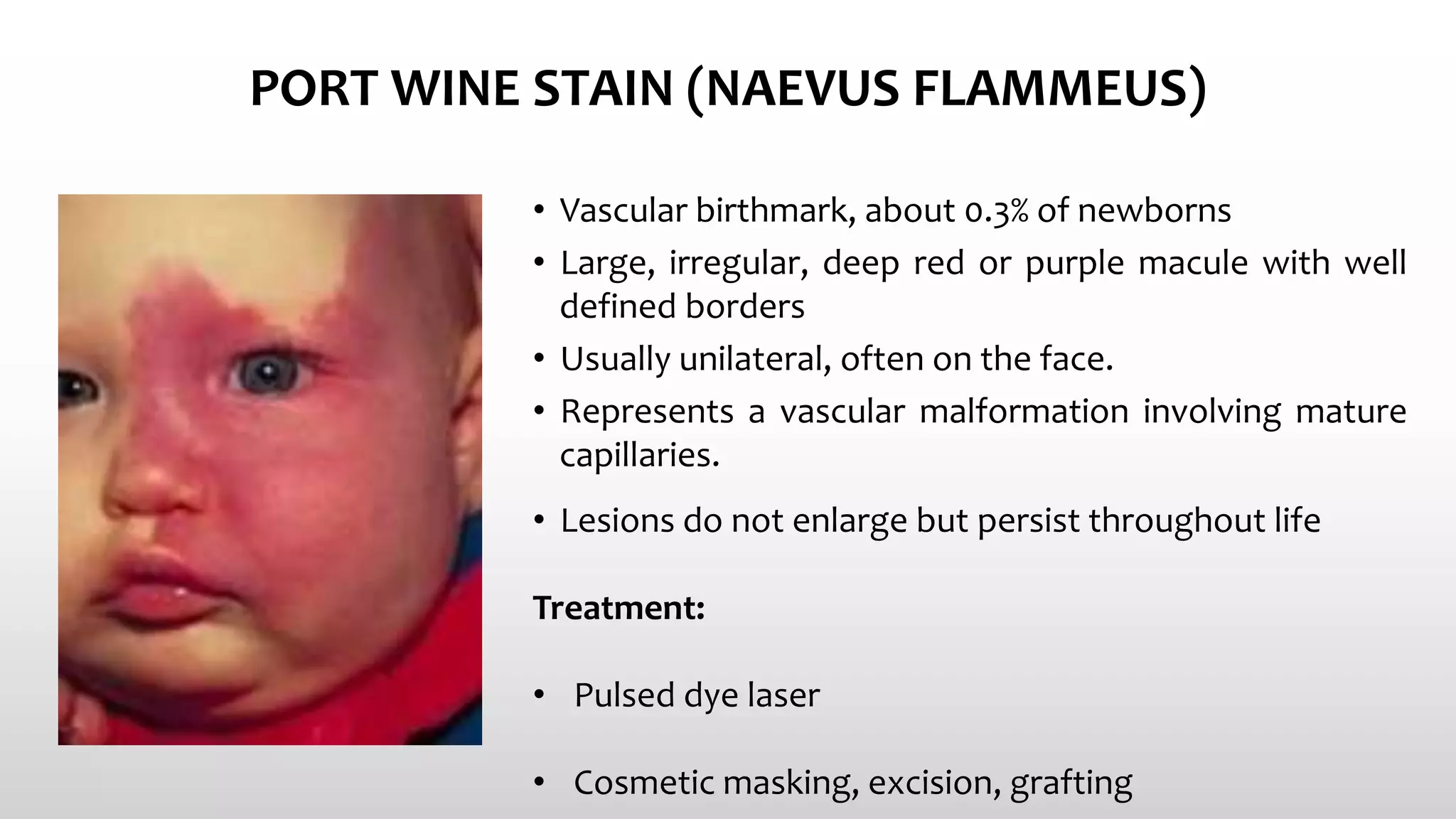 PORT WINE STAIN (NAEVUS FLAMMEUS)

• Vascular birthmark, about 0.3% of newborns
• Large, irregular, deep red or purple macule with well defined borders
• Usually unilateral, often on the face.
• Represents a vascular malformation involving mature capillaries.
• Lesions do not enlarge but persist throughout life

Treatment:

• Pulsed dye laser

• Cosmetic masking, excision, grafting